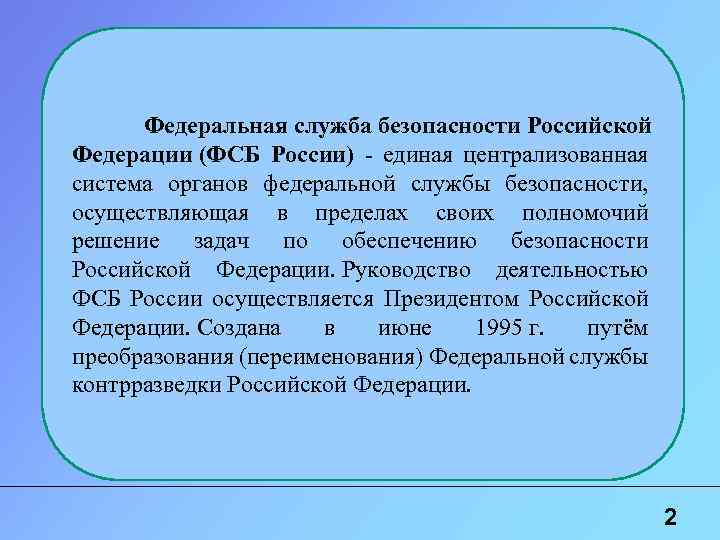 Федеральная служба безопасности Российской Федерации (ФСБ России) - единая централизованная система органов федеральной службы безопасности, осуществляющая в пределах своих полномочий решение задач по обеспечению безопасности Российской Федерации. Руководство деятельностью ФСБ России осуществляется Президентом Российской Федерации. Создана в июне 1995 г. путём преобразования (переименования) Федеральной службы контрразведки Российской Федерации.

2